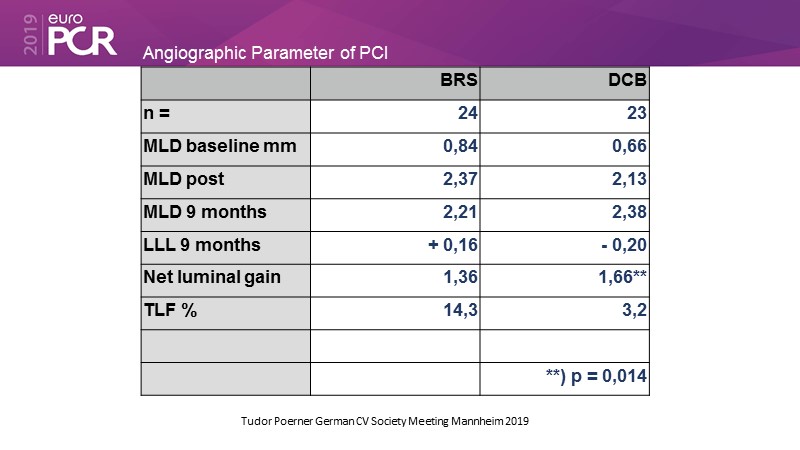 2019 euro PCR

Angiographic Parameter of PCI

| | BRS | DCB |
|---|---|---|
| n = | 24 | 23 |
| MLD baseline mm | 0,84 | 0,66 |
| MLD post | 2,37 | 2,13 |
| MLD 9 months | 2,21 | 2,38 |
| LLL 9 months | + 0,16 | - 0,20 |
| Net luminal gain | 1,36 | 1,66** |
| TLF % | 14,3 | 3,2 |
| | | |
| | | **) p = 0,014 |

Tudor Poerner German CV Society Meeting Mannheim 2019